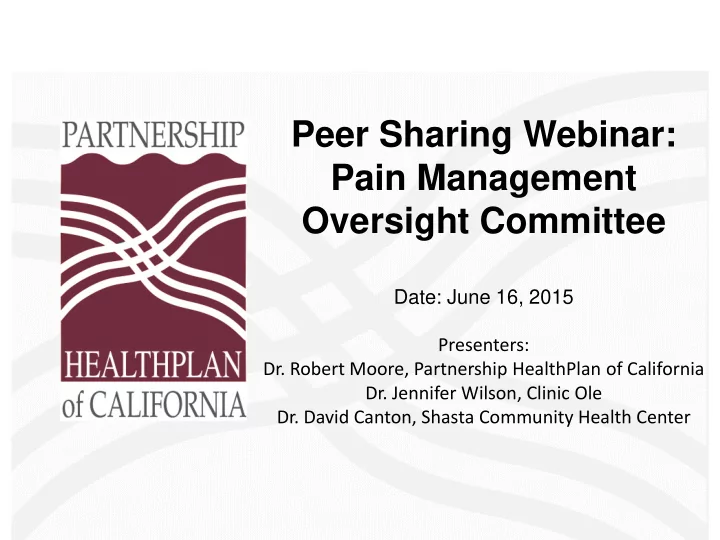 PARTNERSHIP
HEALTHPLAN
of CALIFORNIA

Peer Sharing Webinar: Pain Management Oversight Committee

Date: June 16, 2015

Presenters:
Dr. Robert Moore, Partnership HealthPlan of California
Dr. Jennifer Wilson, Clinic Ole
Dr. David Canton, Shasta Community Health Center